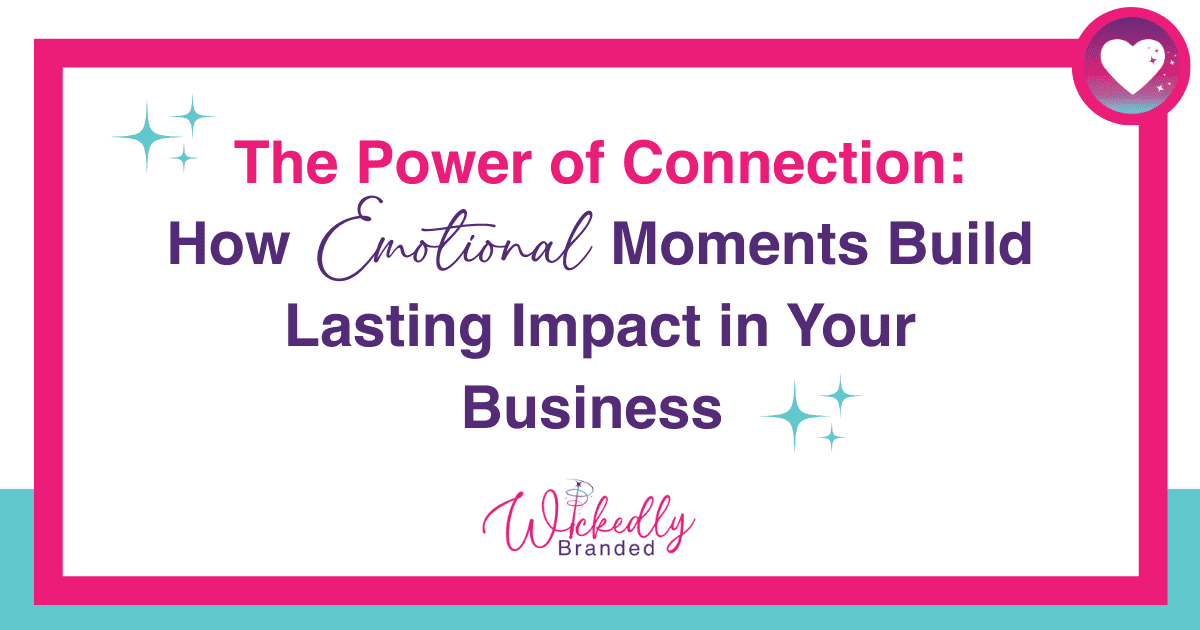 The Power of Connection:
How Emotional Moments Build Lasting Impact in Your Business

Wickedly
Branded